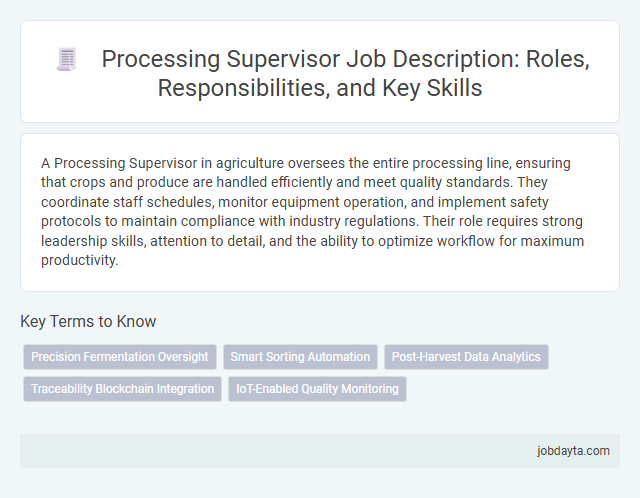 Processing Supervisor Job Description: Roles, Responsibilities, and Key Skills

A Processing Supervisor in agriculture oversees the entire processing line, ensuring that crops and produce are handled efficiently and meet quality standards. They coordinate staff schedules, monitor equipment operation, and implement safety protocols to maintain compliance with industry regulations. Their role requires strong leadership skills, attention to detail, and the ability to optimize workflow for maximum productivity.

Key Terms to Know

Precision Fermentation Oversight

Smart Sorting Automation

Post-Harvest Data Analytics

Traceability Blockchain Integration

IoT-Enabled Quality Monitoring

jobdayta.com